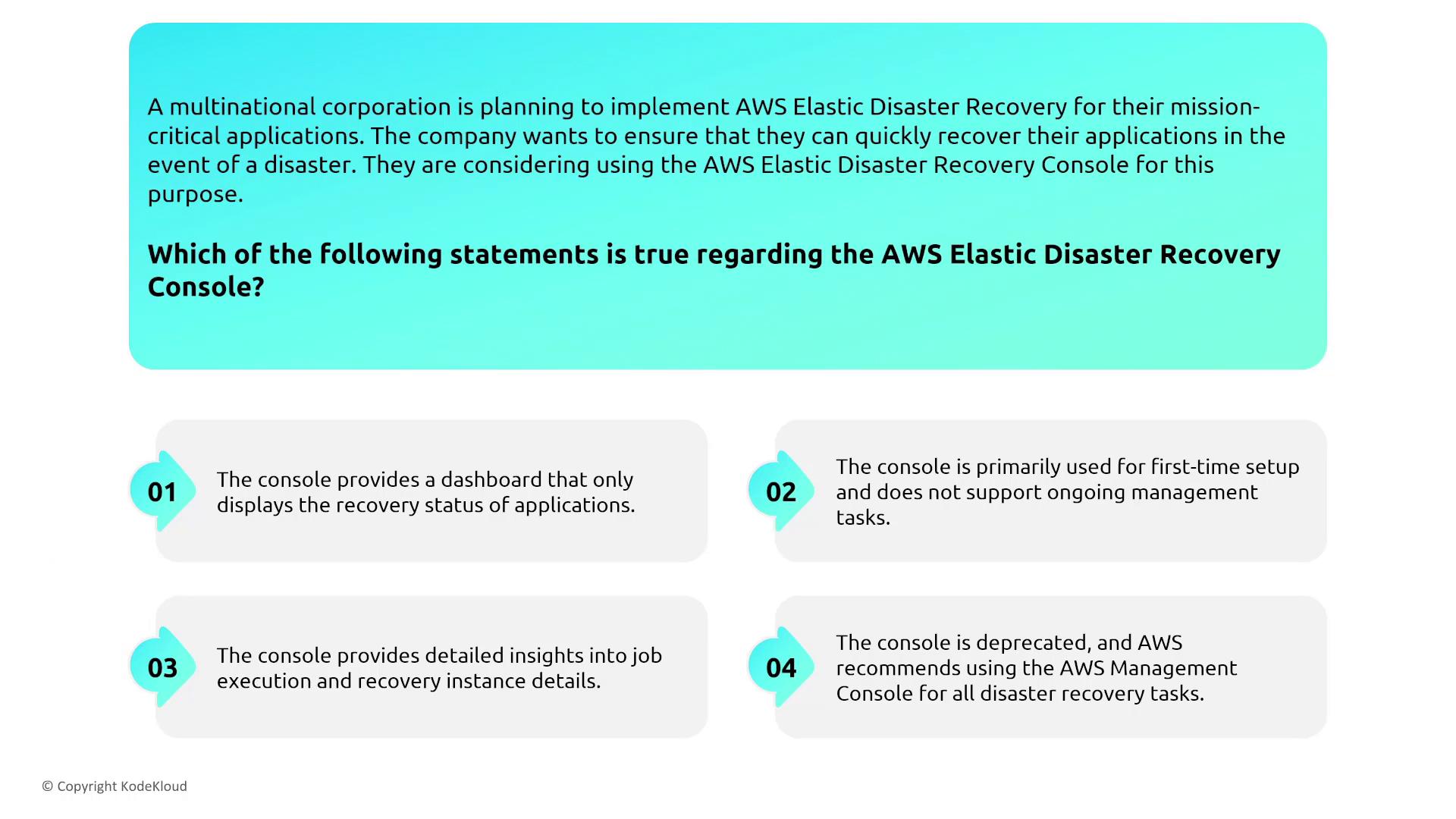 A multinational corporation is planning to implement AWS Elastic Disaster Recovery for their mission-critical applications. The company wants to ensure that they can quickly recover their applications in the event of a disaster. They are considering using the AWS Elastic Disaster Recovery Console for this purpose.

Which of the following statements is true regarding the AWS Elastic Disaster Recovery Console?

01 The console provides a dashboard that only displays the recovery status of applications.

02 The console is primarily used for first-time setup and does not support ongoing management tasks.

03 The console provides detailed insights into job execution and recovery instance details.

04 The console is deprecated, and AWS recommends using the AWS Management Console for all disaster recovery tasks.

© Copyright KodeKloud